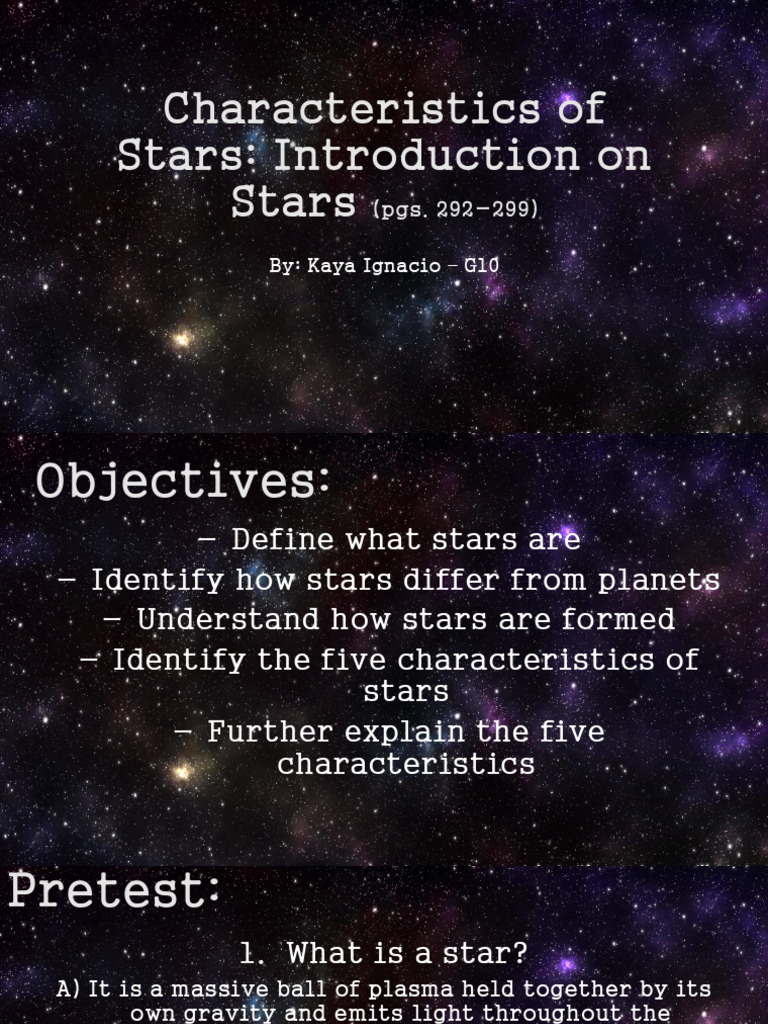 Characteristics of Stars: Introduction on Stars (pgs. 292-299)

By: Kaya Ignacio - G10

Objectives:

- Define what stars are
- Identify how stars differ from planets
- Understand how stars are formed
- Identify the five characteristics of stars
- Further explain the five characteristics

Pretest:

1. What is a star?

A) It is a massive ball of plasma held together by its own gravity and emits light throughout the